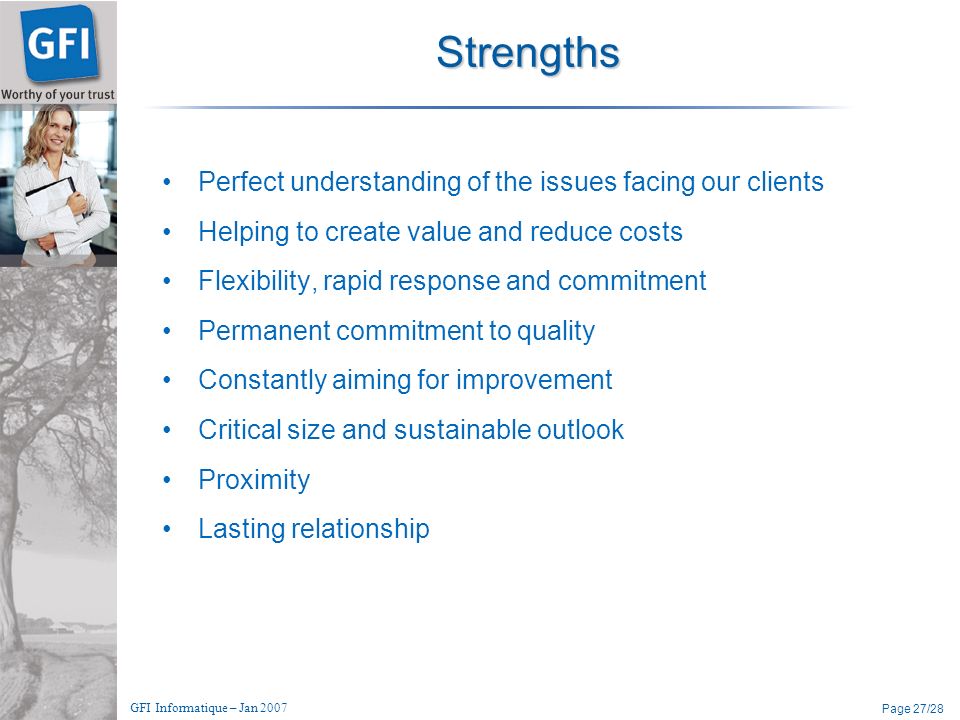 GFI
Worthy of your trust

Strengths

• Perfect understanding of the issues facing our clients
• Helping to create value and reduce costs
• Flexibility, rapid response and commitment
• Permanent commitment to quality
• Constantly aiming for improvement
• Critical size and sustainable outlook
• Proximity
• Lasting relationship

GFI Informatique – Jan 2007

Page 27/28